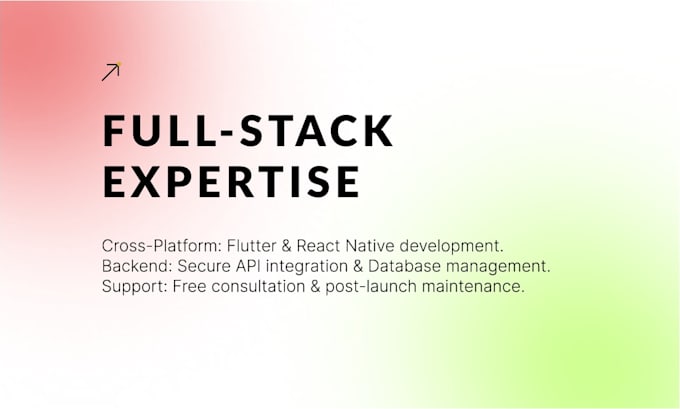 FULL-STACK EXPERTISE

Cross-Platform: Flutter & React Native development.
Backend: Secure API integration & Database management.
Support: Free consultation & post-launch maintenance.